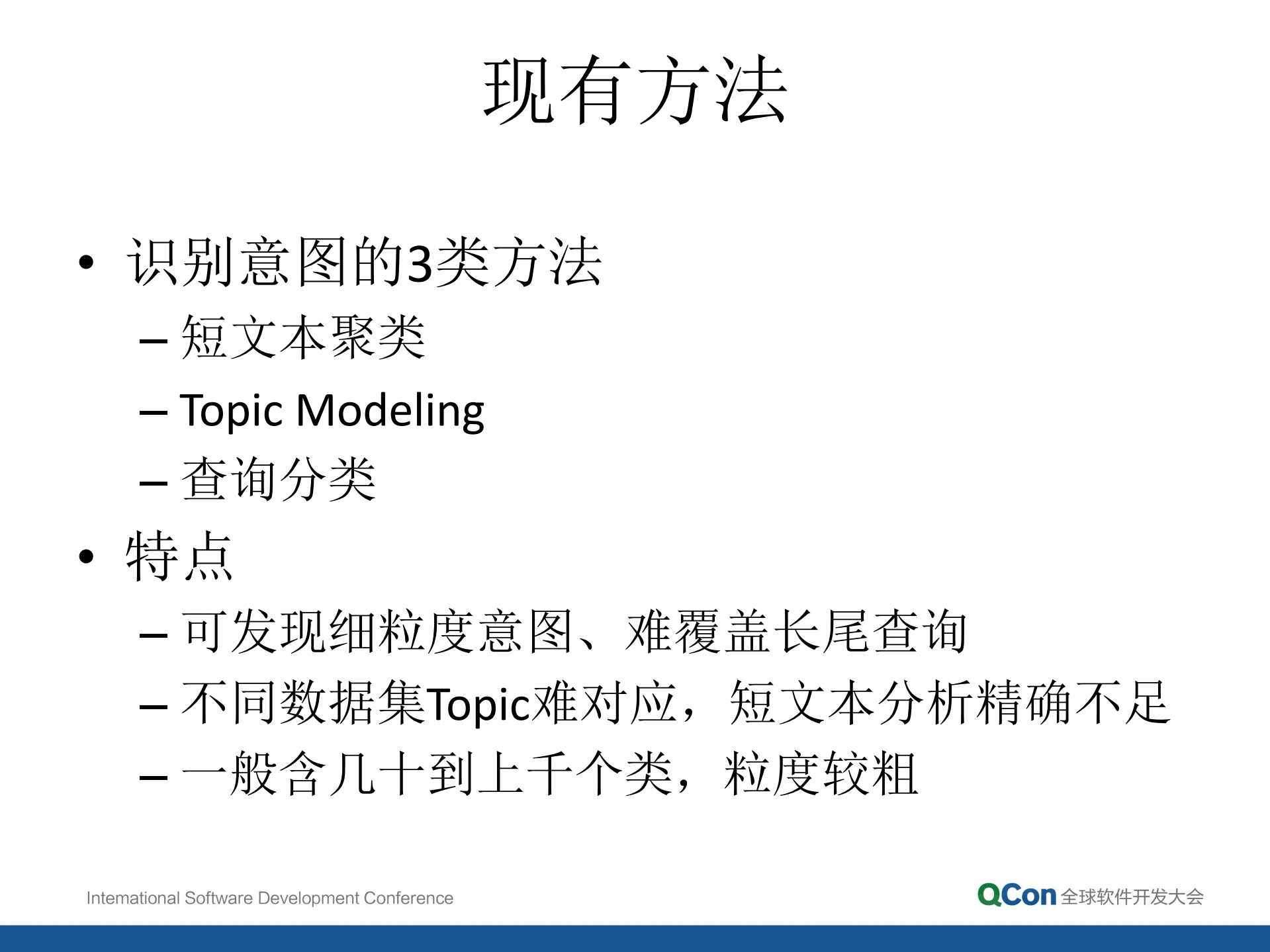 现有方法

• 识别意图的3类方法
– 短文本聚类
– Topic Modeling
– 查询分类
• 特点
– 可发现细粒度意图、难覆盖长尾查询
– 不同数据集Topic难对应，短文本分析精确不足
– 一般含几十到上千个类，粒度较粗

International Software Development Conference

QCon 全球软件开发大会